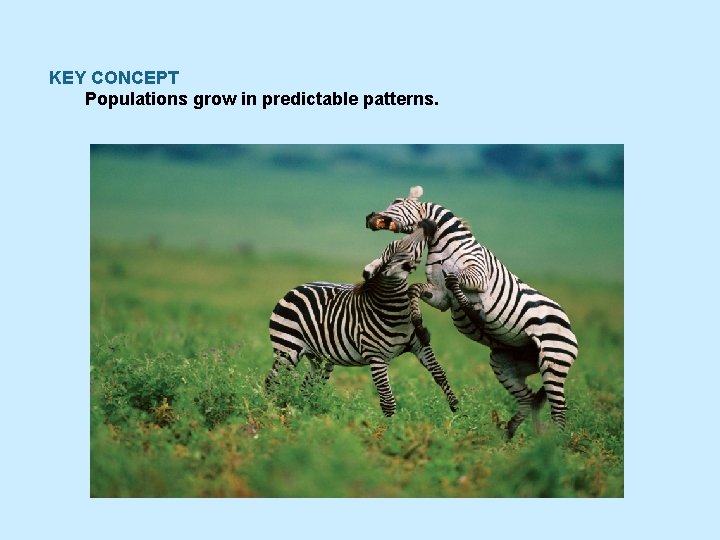 KEY CONCEPT

Populations grow in predictable patterns.